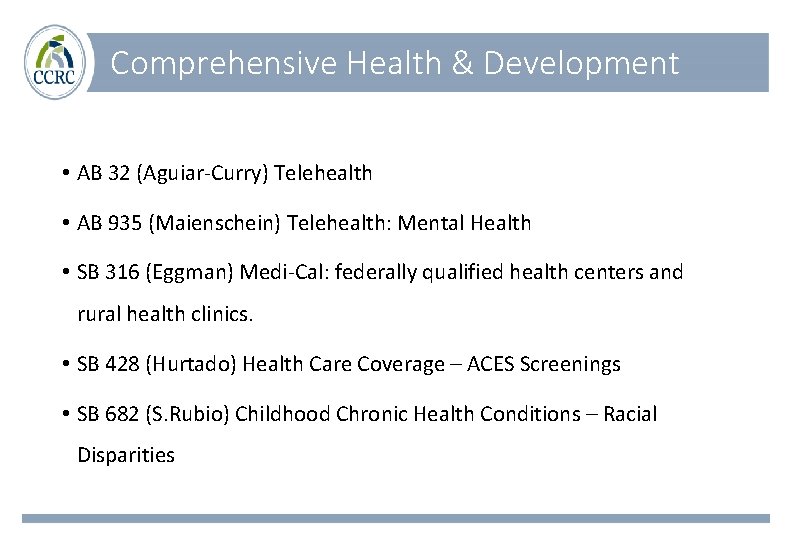 CCRC

Comprehensive Health & Development

• AB 32 (Aguiar-Curry) Telehealth

• AB 935 (Maienschein) Telehealth: Mental Health

• SB 316 (Eggman) Medi-Cal: federally qualified health centers and rural health clinics.

• SB 428 (Hurtado) Health Care Coverage – ACES Screenings

• SB 682 (S.Rubio) Childhood Chronic Health Conditions – Racial Disparities